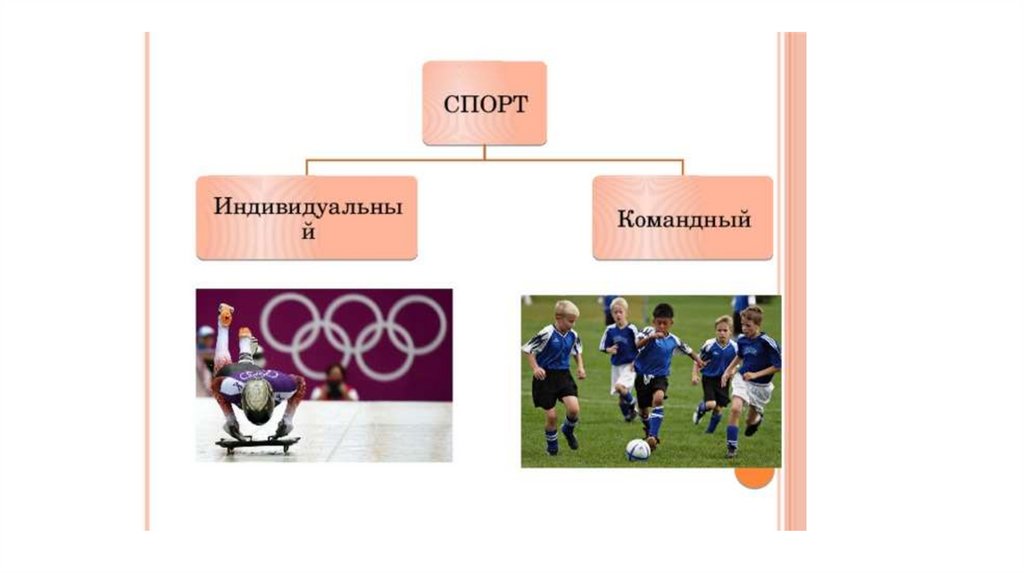 СПОРТ

Индивидуальный

Командный